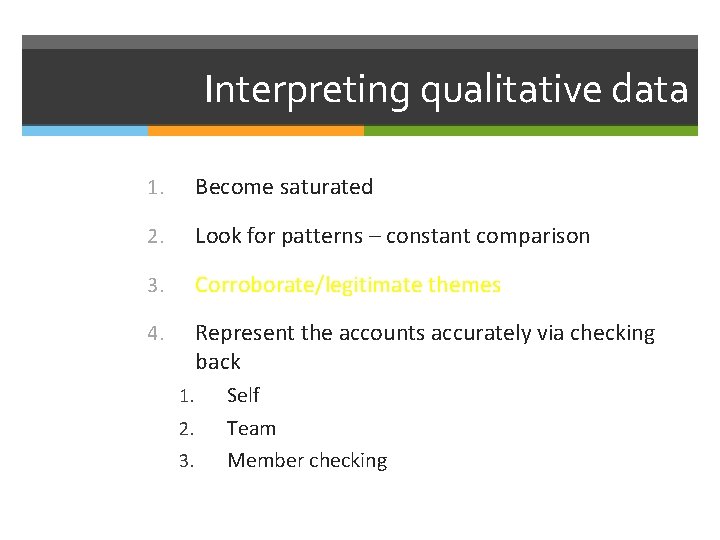 Interpreting qualitative data

1. Become saturated

2. Look for patterns – constant comparison

3. Corroborate/legitimate themes

4. Represent the accounts accurately via checking back
   1. Self
   2. Team
   3. Member checking